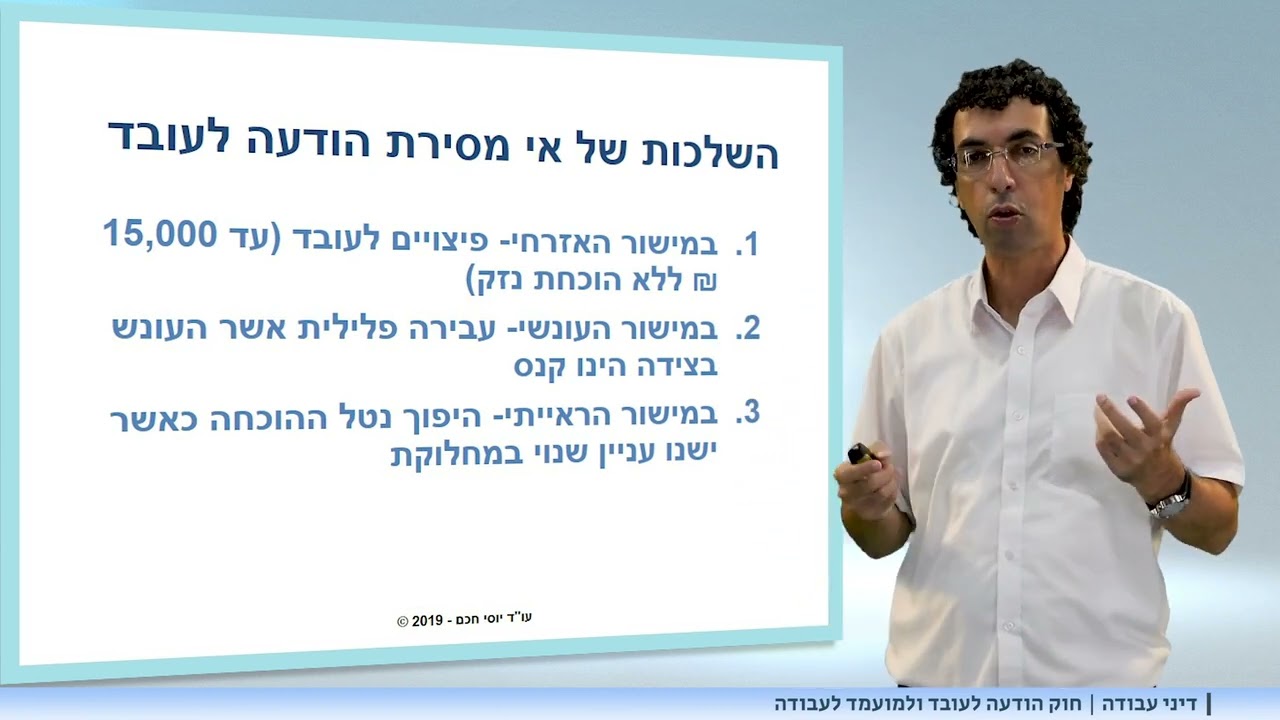 השלכות של אי מסירת הודעה לעובד

1. במישור האזרחי- פיצויים לעובד (עד 15,000 ₪ ללא הוכחת נזק)

2. במישור העונשי- עבירה פלילית אשר העונש בצידה הינו קנס

3. במישור הראייתי- היפוך נטל ההוכחה כאשר ישנו עניין שנוי במחלוקת

עו"ד יוסי חכם - 2019 ©

דיני עבודה | חוק הודעה לעובד ולמועמד לעבודה